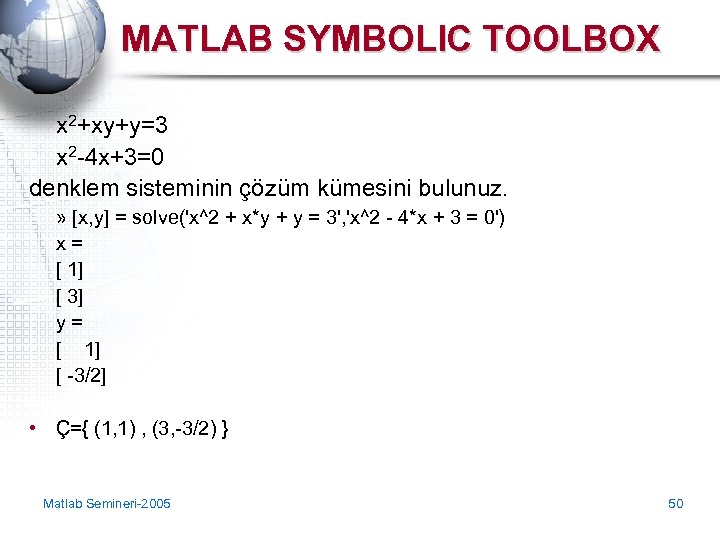 MATLAB SYMBOLIC TOOLBOX

$x^2+xy+y=3$

$x^2-4x+3=0$

denklem sisteminin çözüm kümesini bulunuz.

» [x,y] = solve('x^2 + x*y + y = 3','x^2 - 4*x + 3 = 0')

x =

[ 1]

[ 3]

y =

[ 1]

[ -3/2]

• Ç={ (1,1) , (3,-3/2) }

Matlab Semineri-2005

50